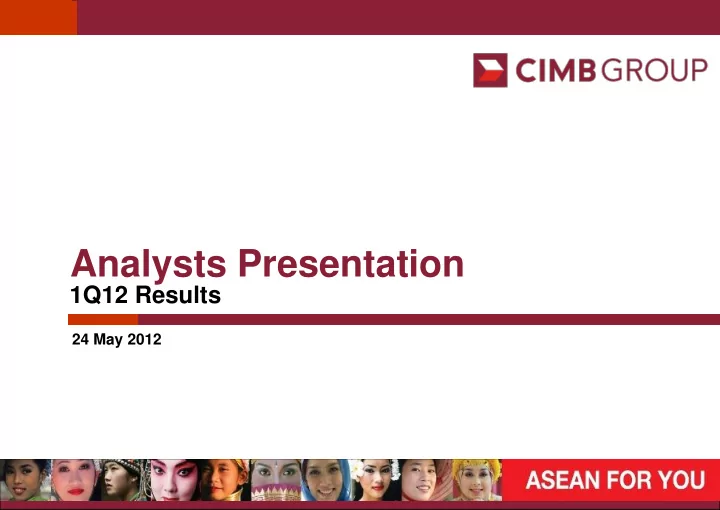 CIMB GROUP

Analysts Presentation
1Q12 Results

24 May 2012

ASEAN FOR YOU